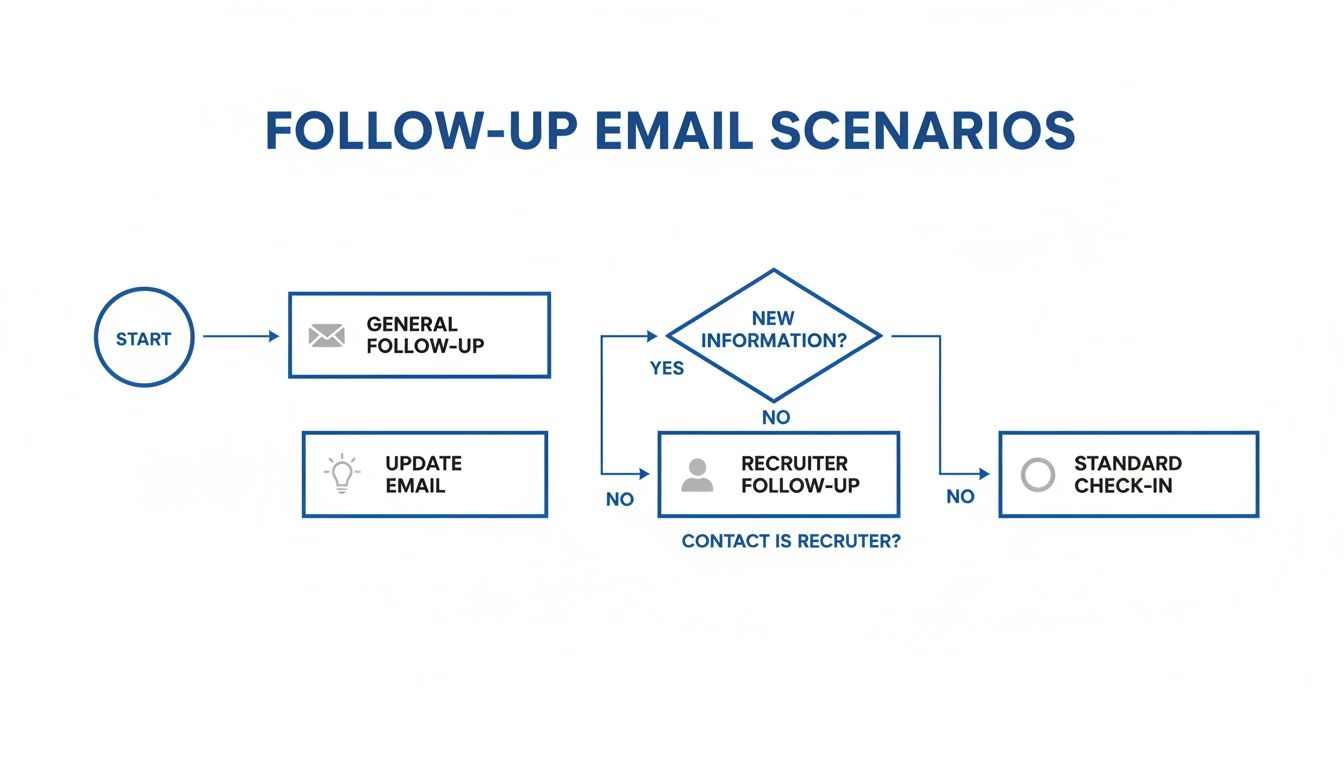 FOLLOW-UP EMAIL SCENARIOS

START

GENERAL FOLLOW-UP

NEW INFORMATION?

YES

NO

UPDATE EMAIL

NO

RECRUITER FOLLOW-UP

NO

STANDARD CHECK-IN

CONTACT IS RECRUTER?